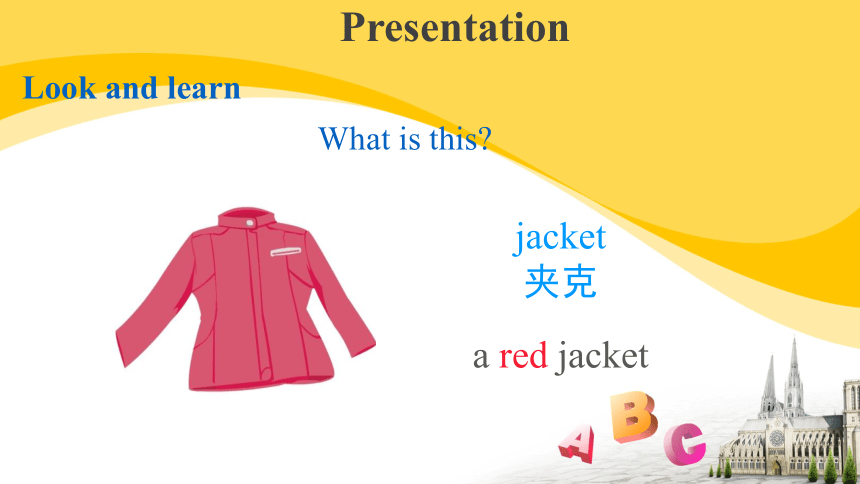 Presentation

Look and learn

What is this?

jacket
夹克

a red jacket

A B C